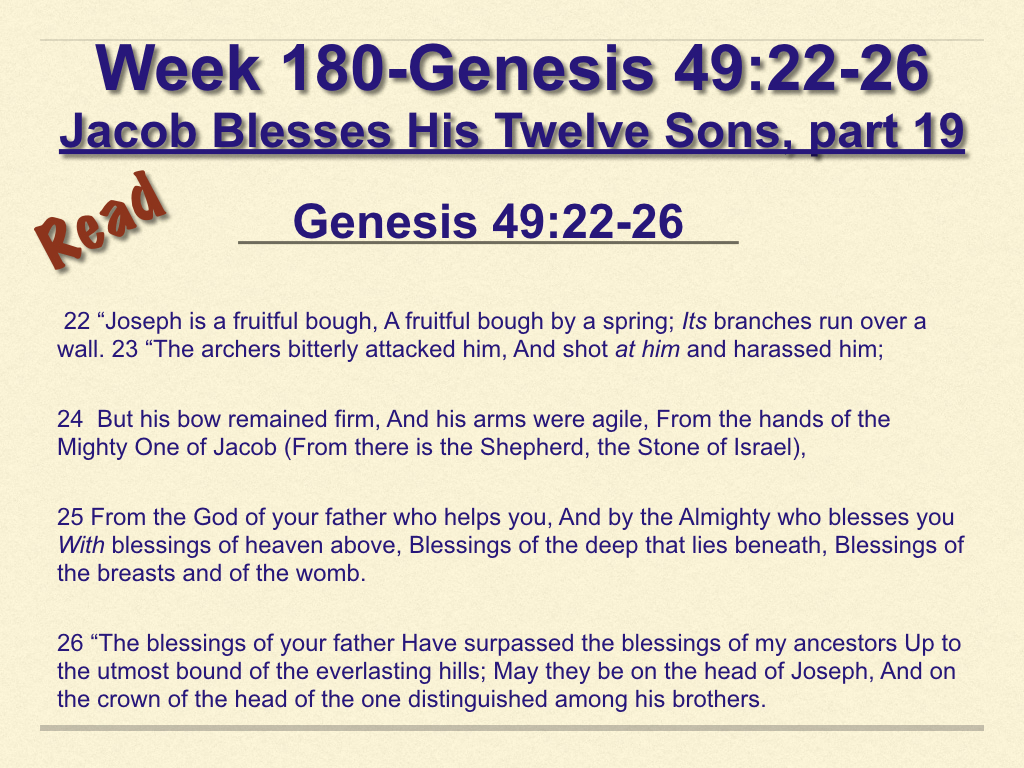 Week 180-Genesis 49:22-26
Jacob Blesses His Twelve Sons, part 19

Read

Genesis 49:22-26

22 “Joseph is a fruitful bough, A fruitful bough by a spring; Its branches run over a wall. 23 “The archers bitterly attacked him, And shot at him and harassed him;

24 But his bow remained firm, And his arms were agile, From the hands of the Mighty One of Jacob (From there is the Shepherd, the Stone of Israel),

25 From the God of your father who helps you, And by the Almighty who blesses you With blessings of heaven above, Blessings of the deep that lies beneath, Blessings of the breasts and of the womb.

26 “The blessings of your father Have surpassed the blessings of my ancestors Up to the utmost bound of the everlasting hills; May they be on the head of Joseph, And on the crown of the head of the one distinguished among his brothers.